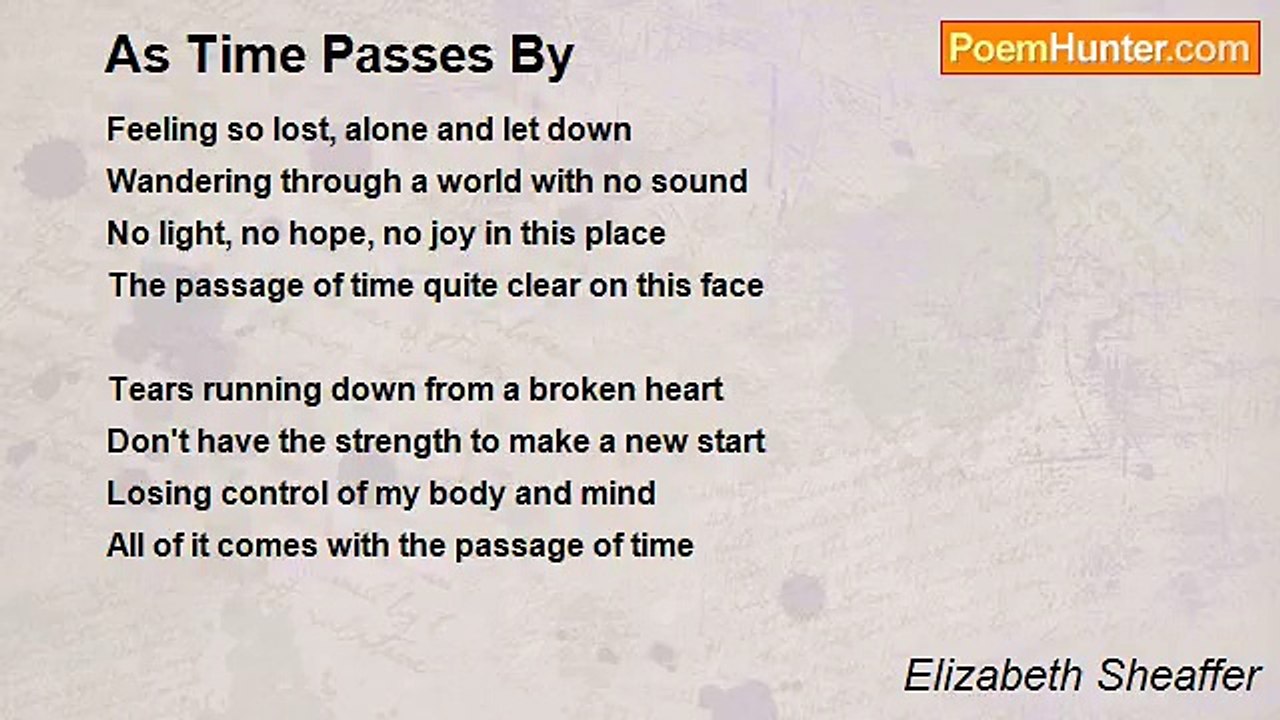 As Time Passes By

PoemHunter.com

Feeling so lost, alone and let down
Wandering through a world with no sound
No light, no hope, no joy in this place
The passage of time quite clear on this face

Tears running down from a broken heart
Don't have the strength to make a new start
Losing control of my body and mind
All of it comes with the passage of time

Elizabeth Sheaffer